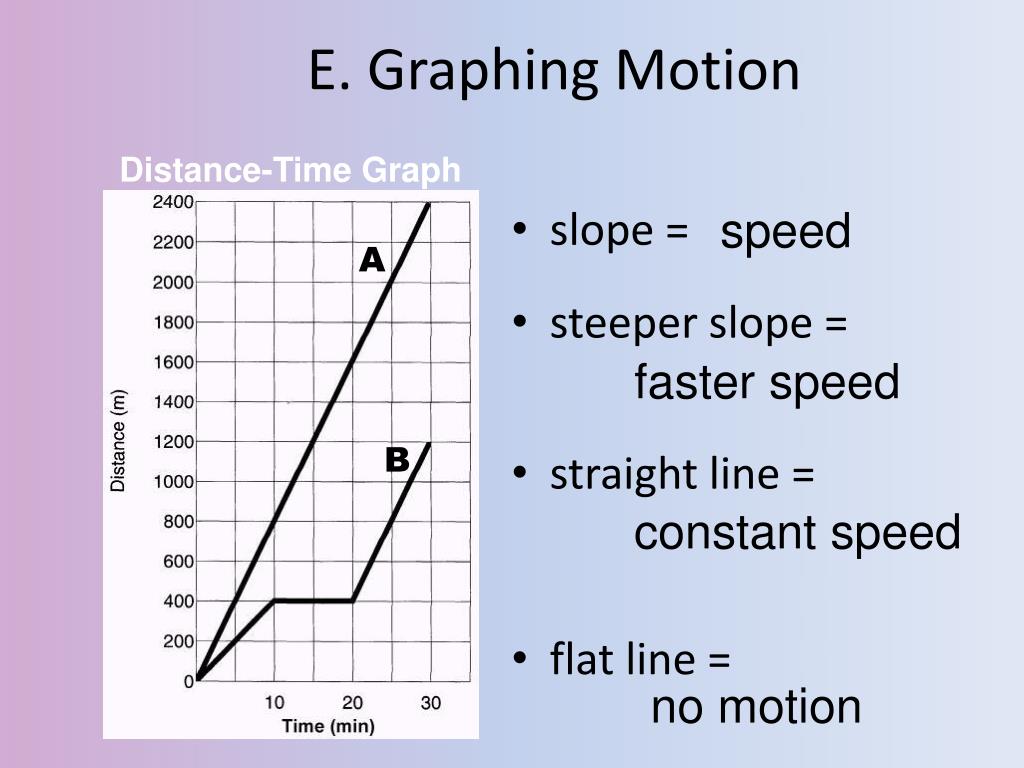 E. Graphing Motion

Distance-Time Graph

2400
2200
2000
1800
1600
1400
1200
1000
800
600
400
200
0

Distance (m)

A

B

10
20
30

Time (min)

• slope = speed

• steeper slope = faster speed

• straight line = constant speed

• flat line = no motion